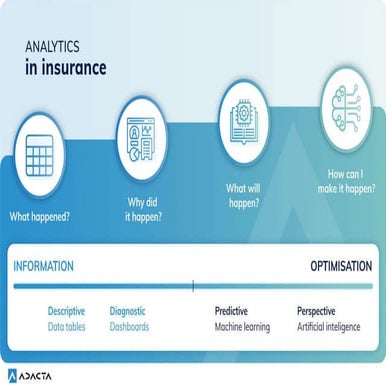 ANALYTICS
in insurance

What happened?

Why did it happen?

What will happen?

How can I make it happen?

INFORMATION

OPTIMISATION

Descriptive
Data tables

Diagnostic
Dashboards

Predictive
Machine learning

Perspective
Artificial inteligence

ADACTA